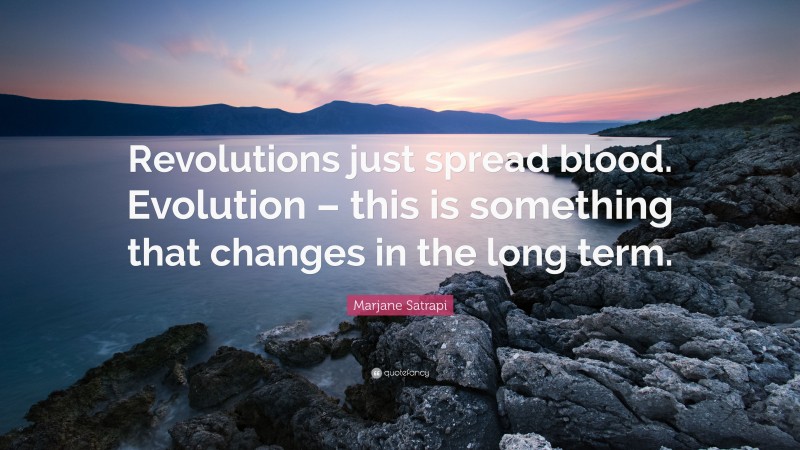 Revolutions just spread blood. Evolution – this is something that changes in the long term.

Marjane Satrapi

quotefancy